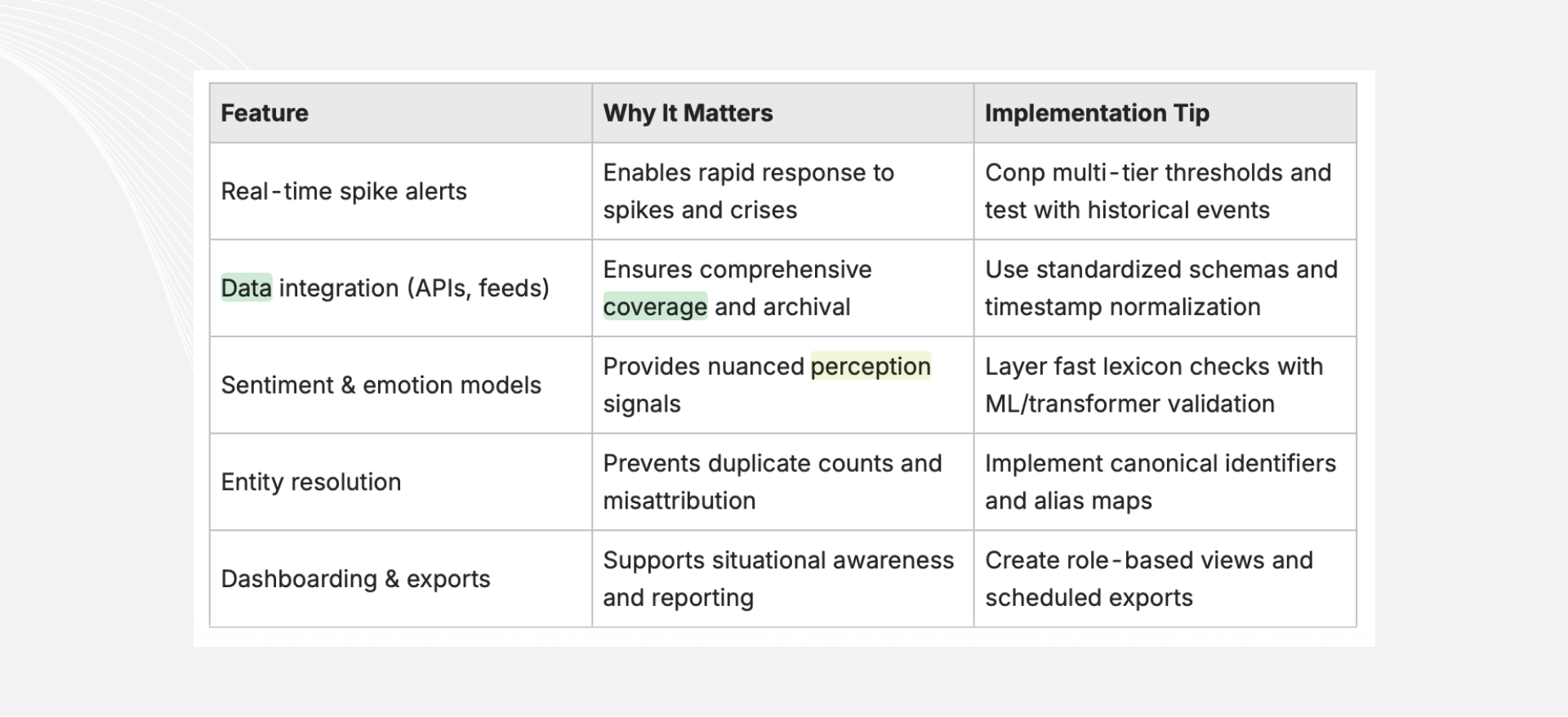 | Feature | Why It Matters | Implementation Tip |
|---|---|---|
| Real-time spike alerts | Enables rapid response to spikes and crises | Conp multi-tier thresholds and test with historical events |
| Data integration (APIs, feeds) | Ensures comprehensive coverage and archival | Use standardized schemas and timestamp normalization |
| Sentiment & emotion models | Provides nuanced perception signals | Layer fast lexicon checks with ML/transformer validation |
| Entity resolution | Prevents duplicate counts and misattribution | Implement canonical identifiers and alias maps |
| Dashboarding & exports | Supports situational awareness and reporting | Create role-based views and scheduled exports |